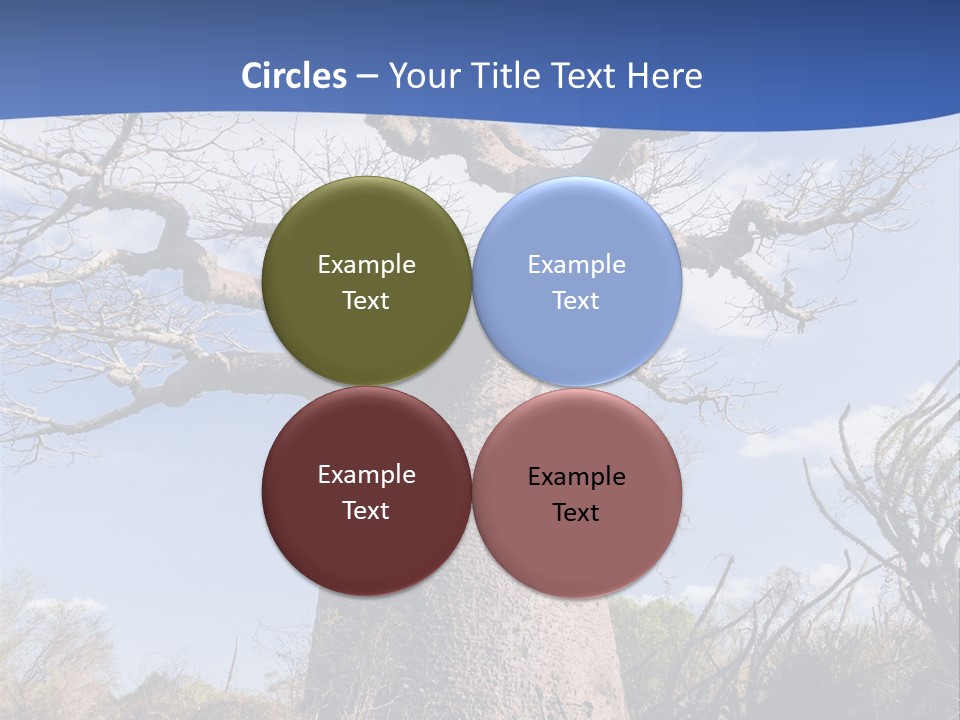 Circles – Your Title Text Here

Example Text

Example Text

Example Text

Example Text